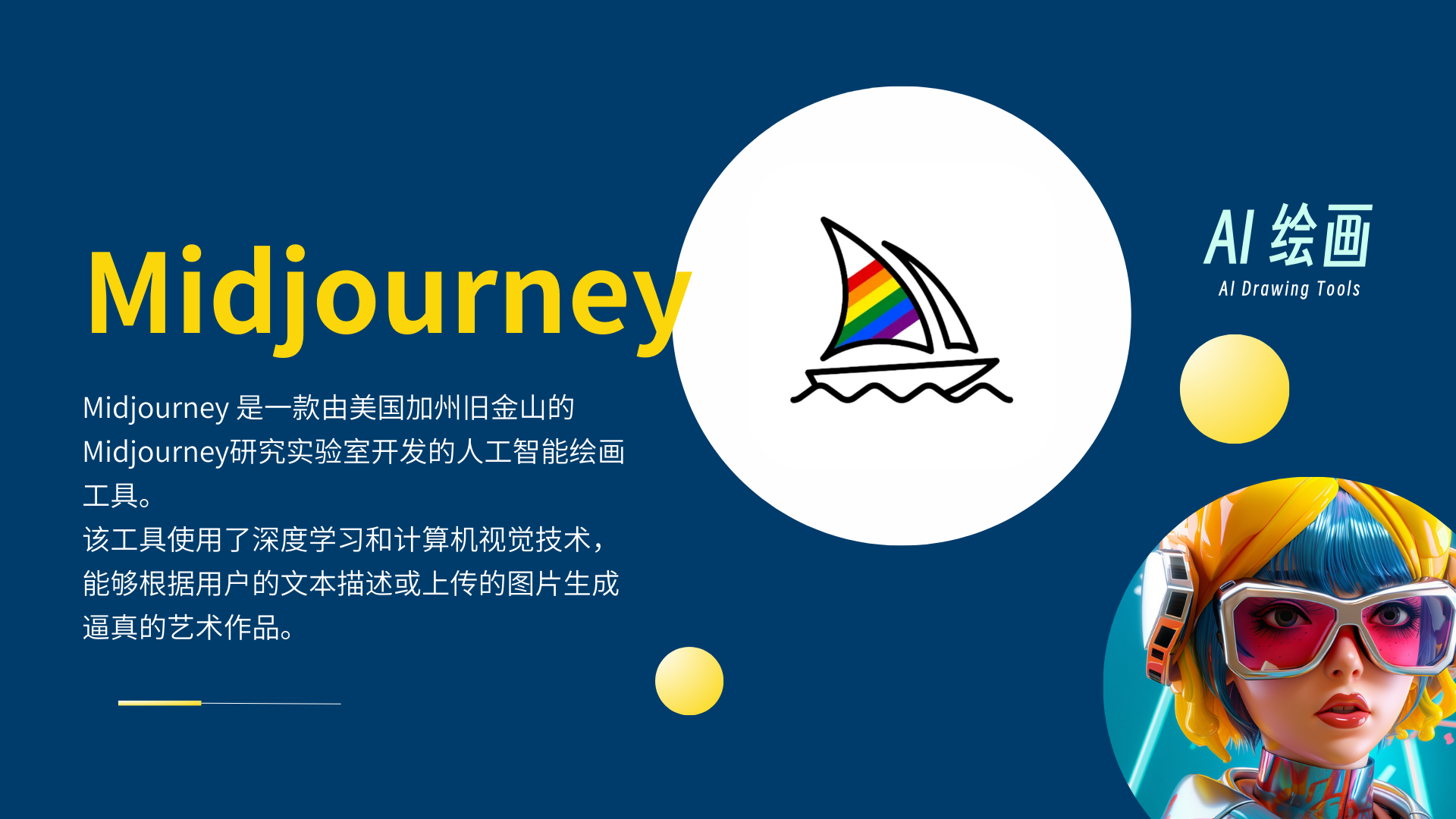 Midjourney

Midjourney 是一款由美国加州旧金山的Midjourney研究实验室开发的人工智能绘画工具。
该工具使用了深度学习和计算机视觉技术，能够根据用户的文本描述或上传的图片生成逼真的艺术作品。

AI 绘画
AI Drawing Tools